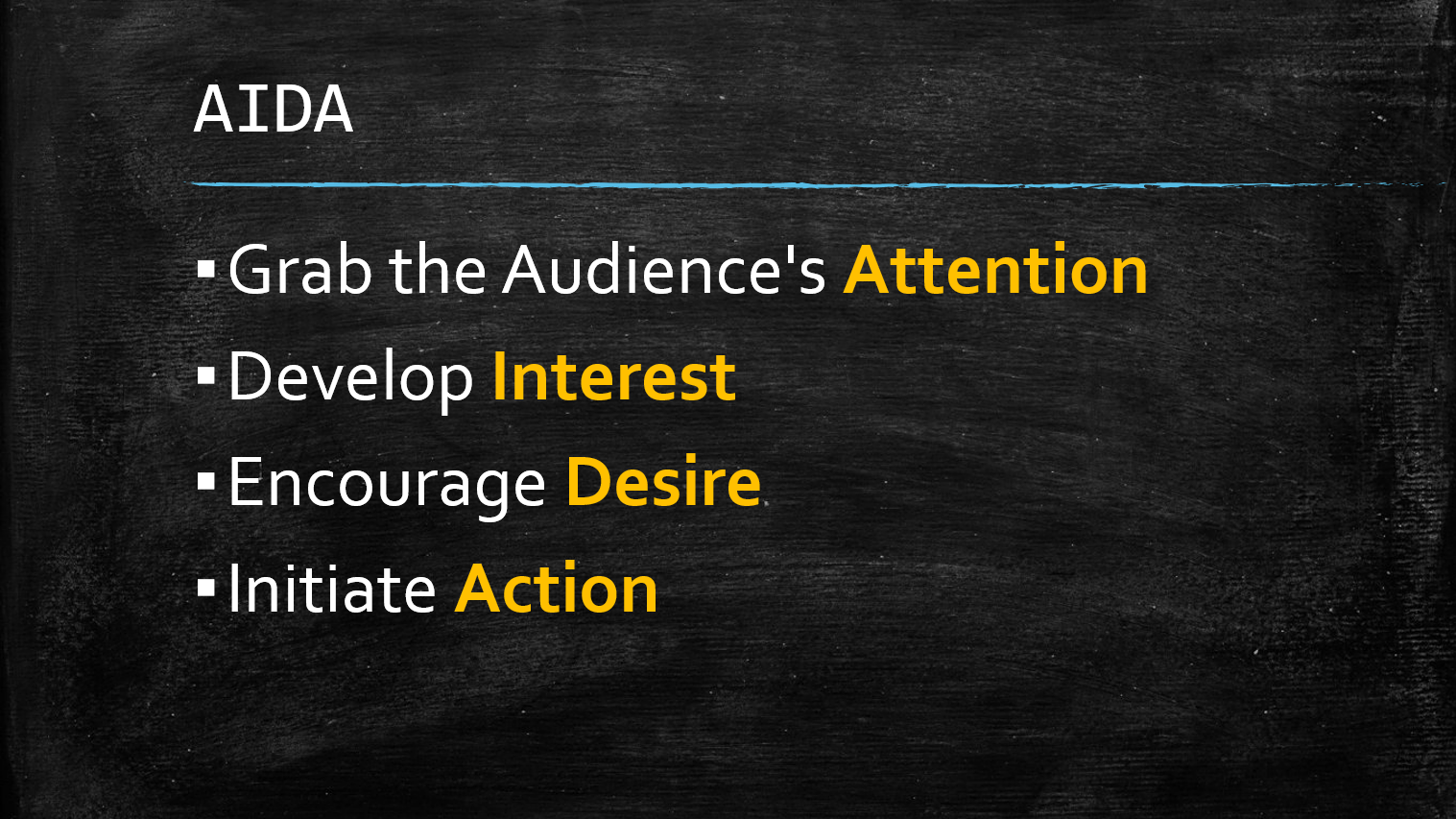 AIDA

▪ Grab the Audience's Attention
▪ Develop Interest
▪ Encourage Desire
▪ Initiate Action